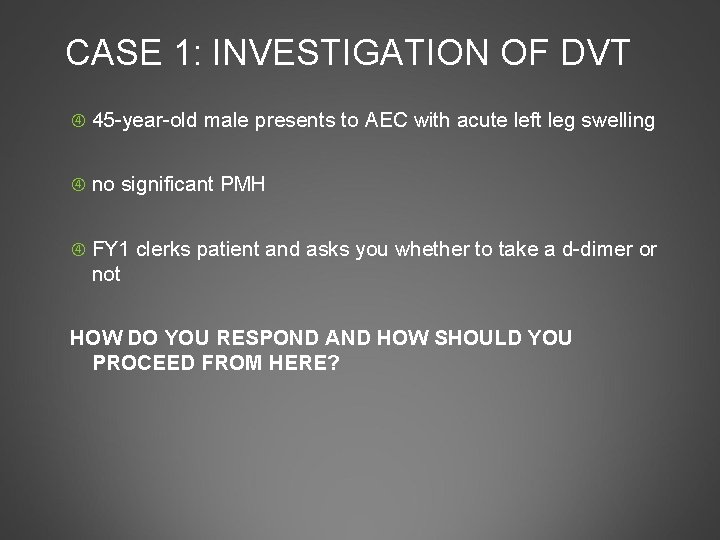 CASE 1: INVESTIGATION OF DVT

④ 45-year-old male presents to AEC with acute left leg swelling

④ no significant PMH

④ FY1 clerks patient and asks you whether to take a d-dimer or not

HOW DO YOU RESPOND AND HOW SHOULD YOU PROCEED FROM HERE?